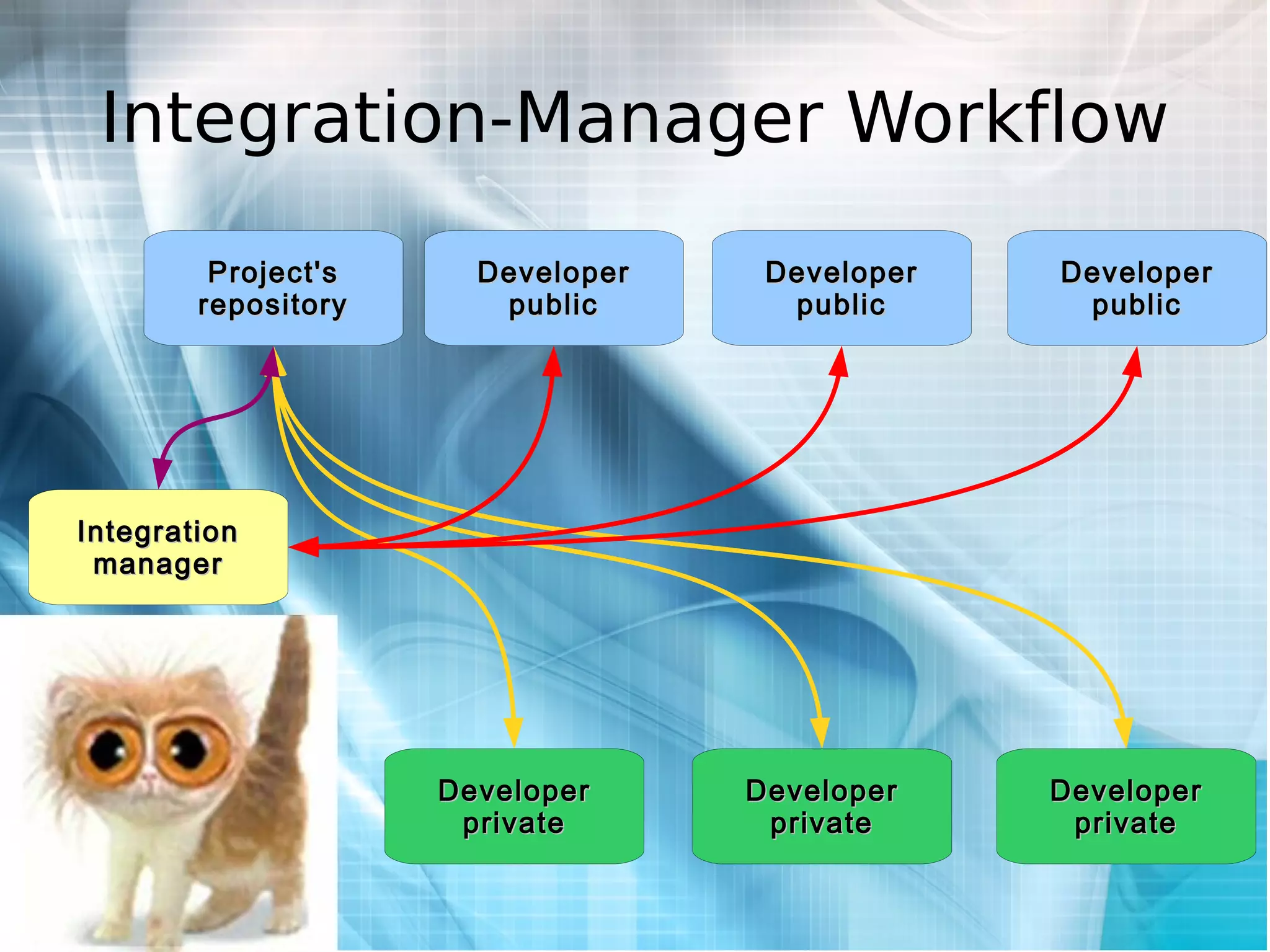 Integration-Manager Workflow

Project's repository

Developer public

Developer public

Developer public

Integration manager

Developer private

Developer private

Developer private